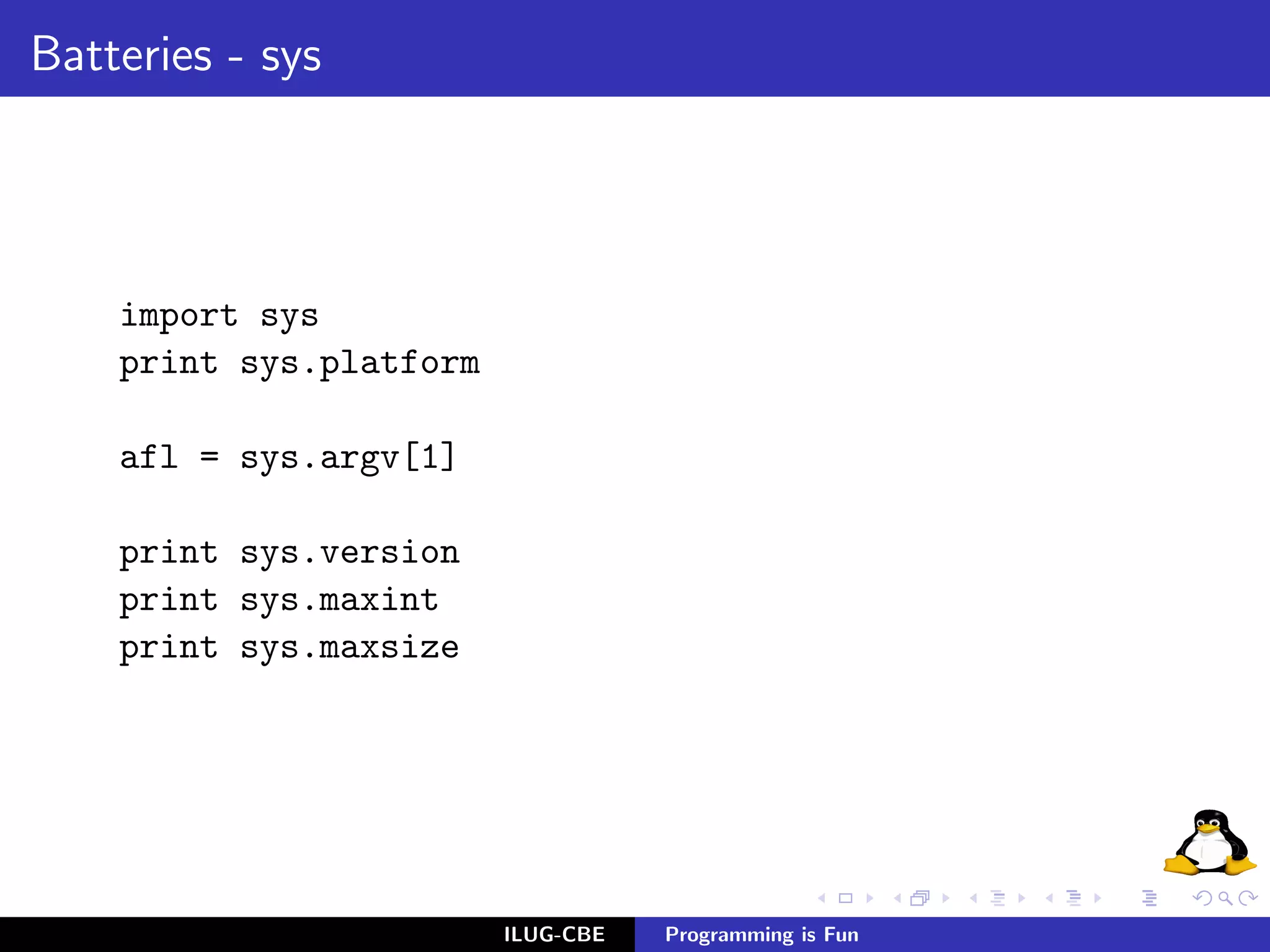 Batteries - sys

import sys
print sys.platform

afl = sys.argv[1]

print sys.version
print sys.maxint
print sys.maxsize

ILUG-CBE Programming is Fun